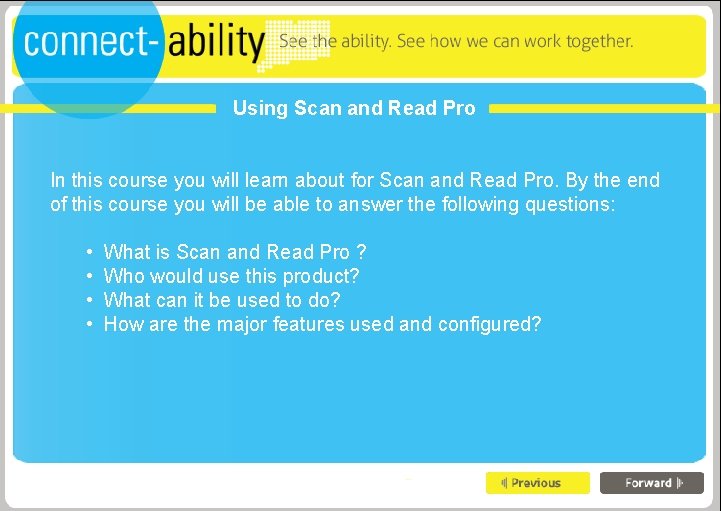 connect-ability See the ability. See how we can work together.

Using Scan and Read Pro

In this course you will learn about for Scan and Read Pro. By the end of this course you will be able to answer the following questions:

• What is Scan and Read Pro ?
• Who would use this product?
• What can it be used to do?
• How are the major features used and configured?

Previous

Forward